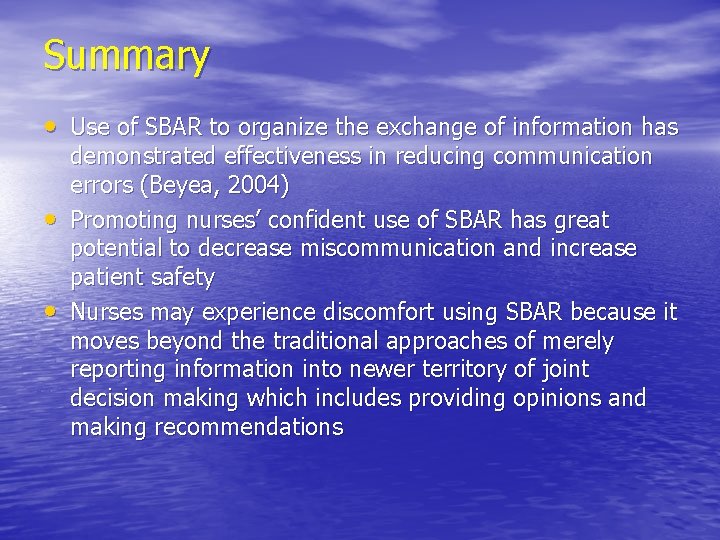 Summary

• Use of SBAR to organize the exchange of information has demonstrated effectiveness in reducing communication errors (Beyea, 2004)
• Promoting nurses' confident use of SBAR has great potential to decrease miscommunication and increase patient safety
• Nurses may experience discomfort using SBAR because it moves beyond the traditional approaches of merely reporting information into newer territory of joint decision making which includes providing opinions and making recommendations